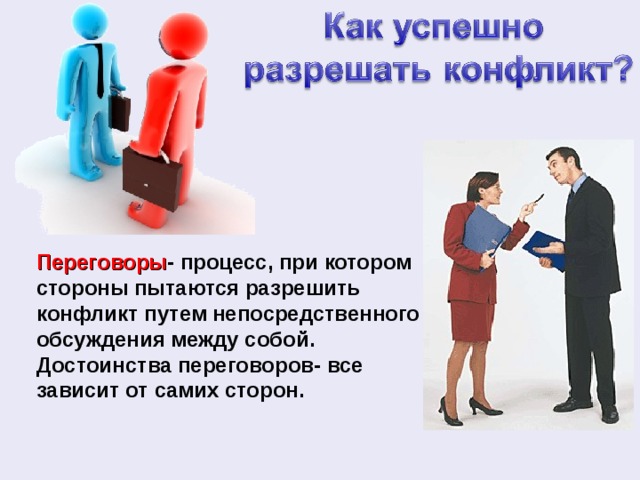 Как успешно разрешать конфликт?

Переговоры- процесс, при котором стороны пытаются разрешить конфликт путем непосредственного обсуждения между собой. Достоинства переговоров- все зависит от самих сторон.